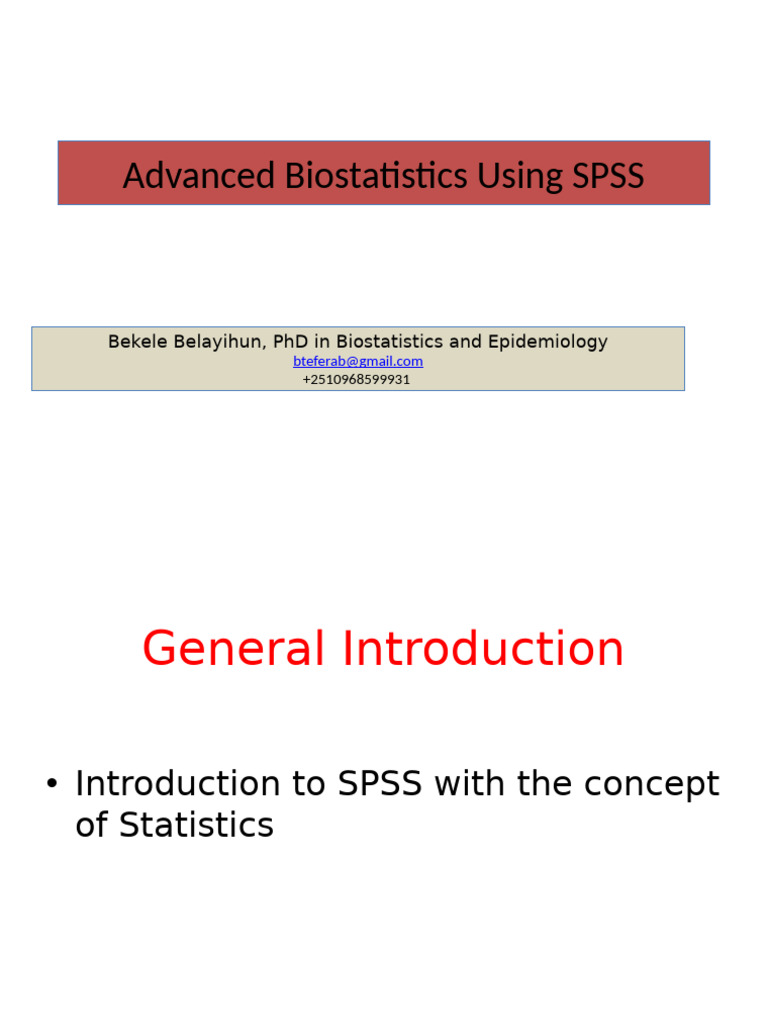 Advanced Biostatistics Using SPSS

Bekele Belayihun, PhD in Biostatistics and Epidemiology
bteferab@gmail.com
+2510968599931

General Introduction

• Introduction to SPSS with the concept of Statistics